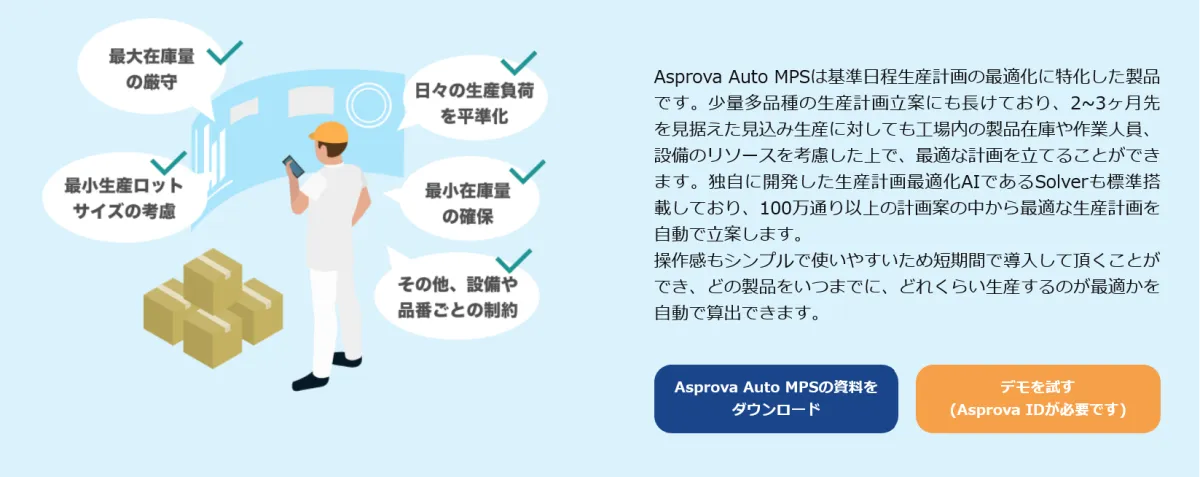 最大在庫量の厳守

日々の生産負荷を平準化

最小生産ロットサイズの考慮

最小在庫量の確保

その他、設備や品番ごとの制約

Asprova Auto MPSは基準日程生産計画の最適化に特化した製品です。少量多品種の生産計画立案にも長けており、2~3ヶ月先を見据えた見込み生産に対しても工場内の製品在庫や作業人員、設備のリソースを考慮した上で、最適な計画を立てることができます。独自に開発した生産計画最適化AIであるSolverも標準搭載しており、100万通り以上の計画案の中から最適な生産計画を自動で立案します。
操作感もシンプルで使いやすいため短期間で導入して頂くことができ、どの製品をいつまでに、どれくらい生産するのが最適かを自動で算出できます。

Asprova Auto MPSの資料をダウンロード

デモを試す
(Asprova IDが必要です)